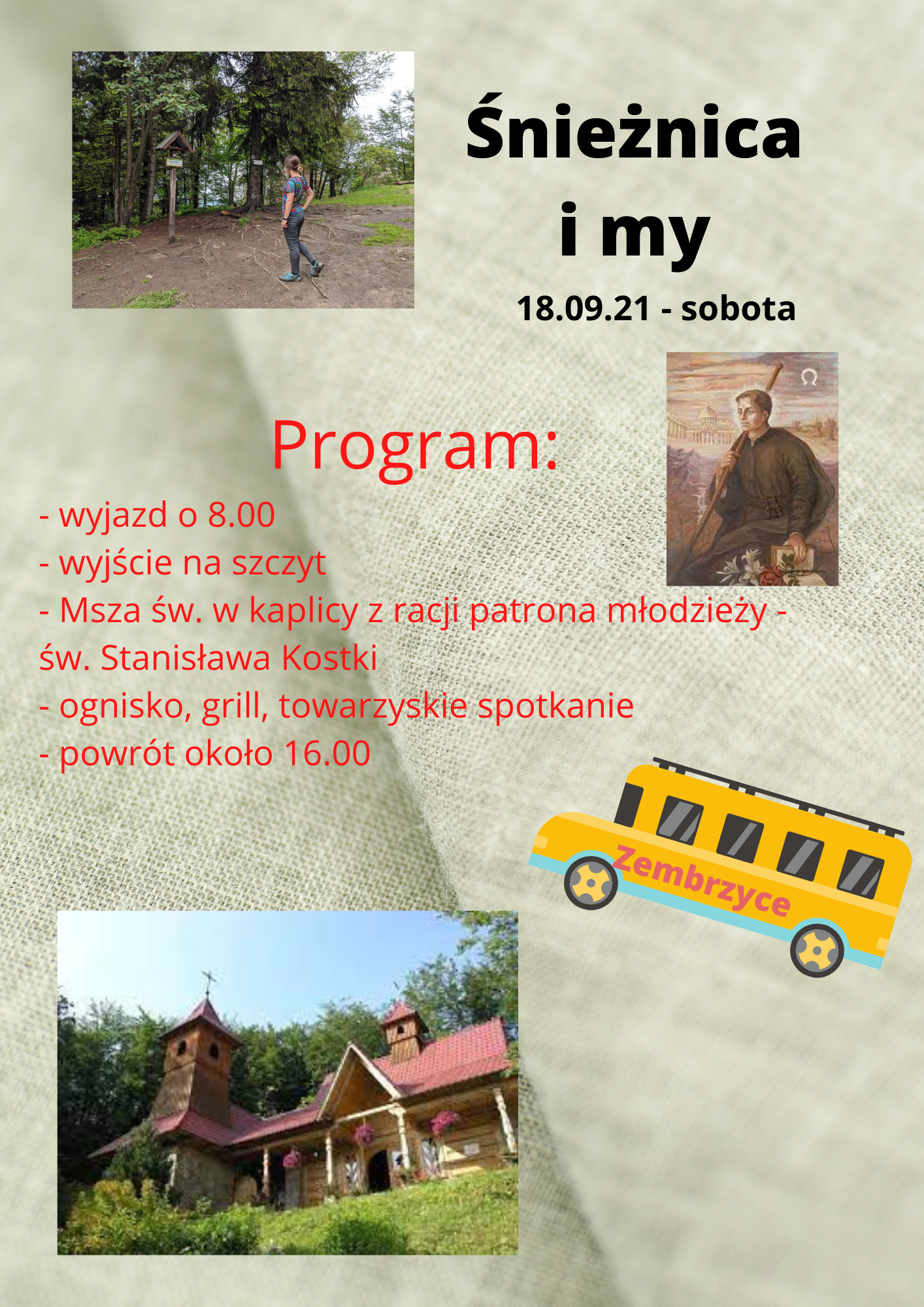 Śnieżnica
i my

18.09.21 - sobota

Program:

- wyjazd o 8.00
- wyjście na szczyt
- Msza św. w kaplicy z racji patrona młodzieży - św. Stanisława Kostki
- ognisko, grill, towarzyskie spotkanie
- powrót około 16.00

Zembrzyce